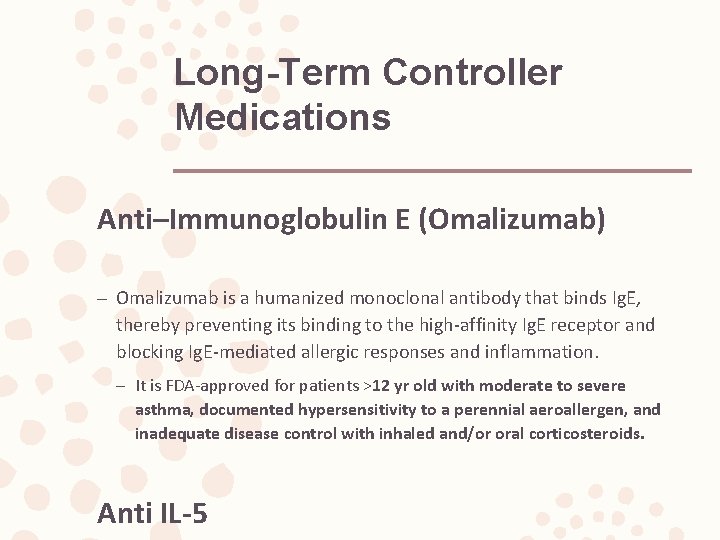 Long-Term Controller Medications

Anti–Immunoglobulin E (Omalizumab)

– Omalizumab is a humanized monoclonal antibody that binds IgE, thereby preventing its binding to the high-affinity IgE receptor and blocking IgE-mediated allergic responses and inflammation.

– It is FDA-approved for patients >12 yr old with moderate to severe asthma, documented hypersensitivity to a perennial aeroallergen, and inadequate disease control with inhaled and/or oral corticosteroids.

Anti IL-5